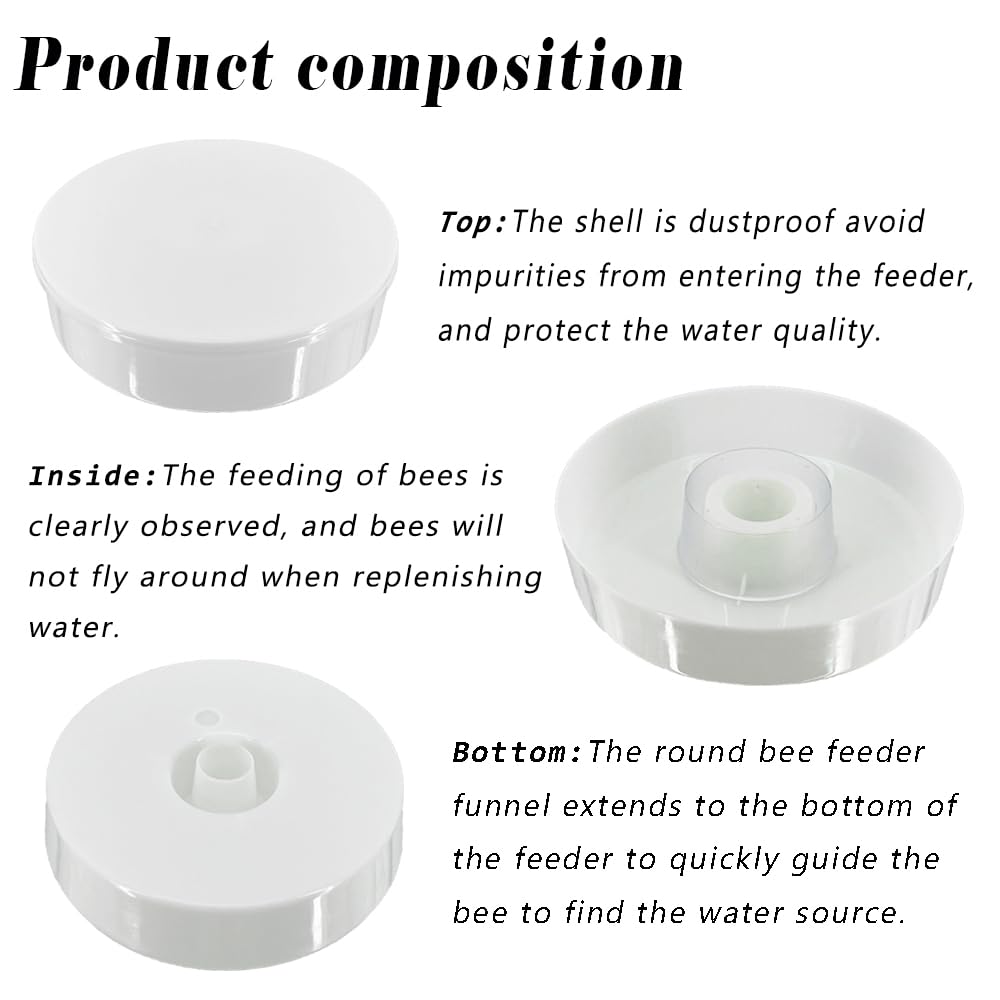 Product composition

Top:The shell is dustproof avoid impurities from entering the feeder, and protect the water quality.

Inside:The feeding of bees is clearly observed, and bees will not fly around when replenishing water.

Bottom:The round bee feeder funnel extends to the bottom of the feeder to quickly guide the bee to find the water source.